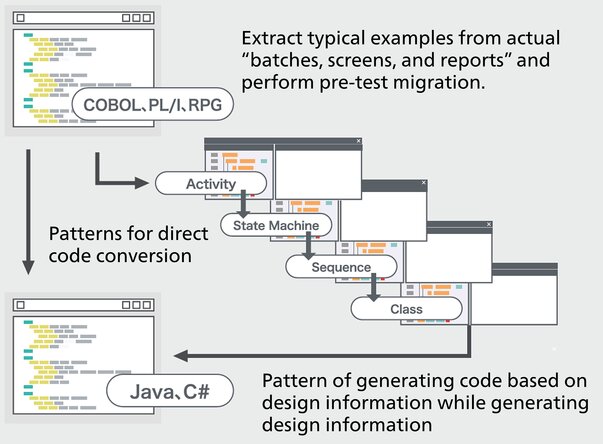 Extract typical examples from actual “batches, screens, and reports” and perform pre-test migration.

COBOL、PL/I、RPG

Activity

State Machine

Sequence

Class

Patterns for direct code conversion

Java、C#

Pattern of generating code based on design information while generating design information